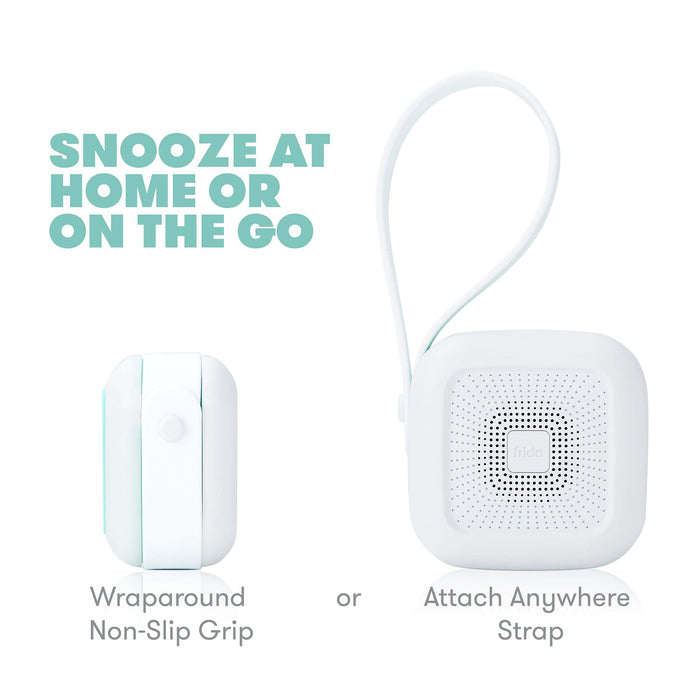 SNOOZE AT HOME OR ON THE GO

frida

Wraparound Non-Slip Grip

or

Attach Anywhere Strap